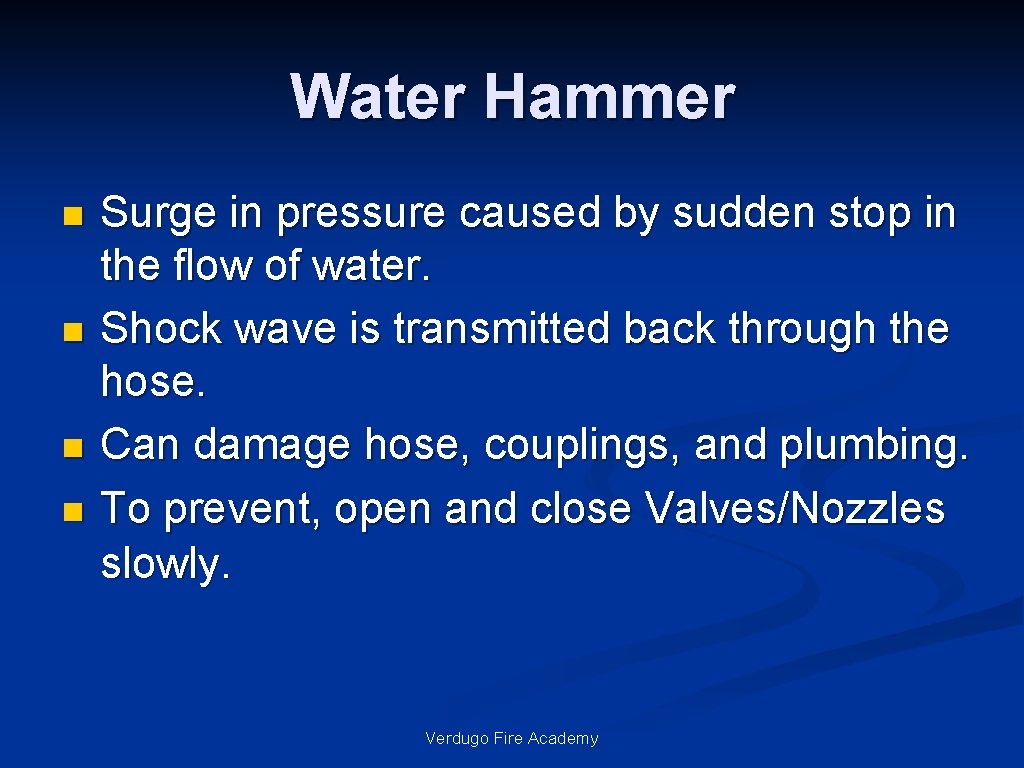 Water Hammer

- Surge in pressure caused by sudden stop in the flow of water.
- Shock wave is transmitted back through the hose.
- Can damage hose, couplings, and plumbing.
- To prevent, open and close Valves/Nozzles slowly.

Verdugo Fire Academy